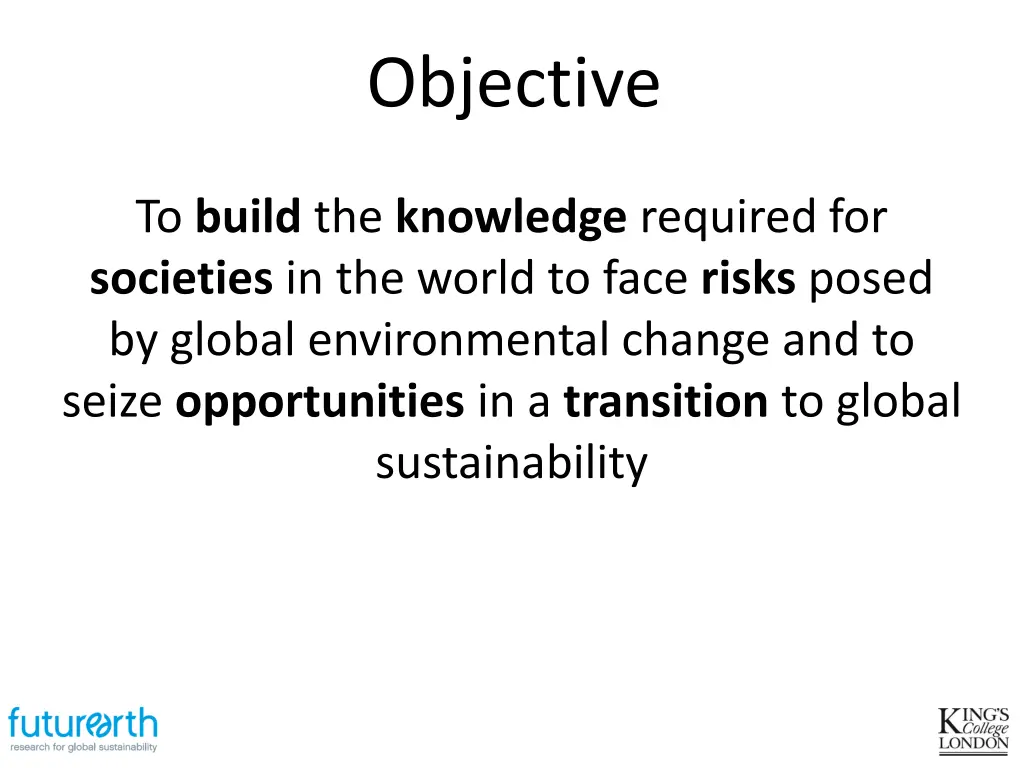 Objective

To build the knowledge required for societies in the world to face risks posed by global environmental change and to seize opportunities in a transition to global sustainability

futurearth
research for global sustainability

KING'S College LONDON